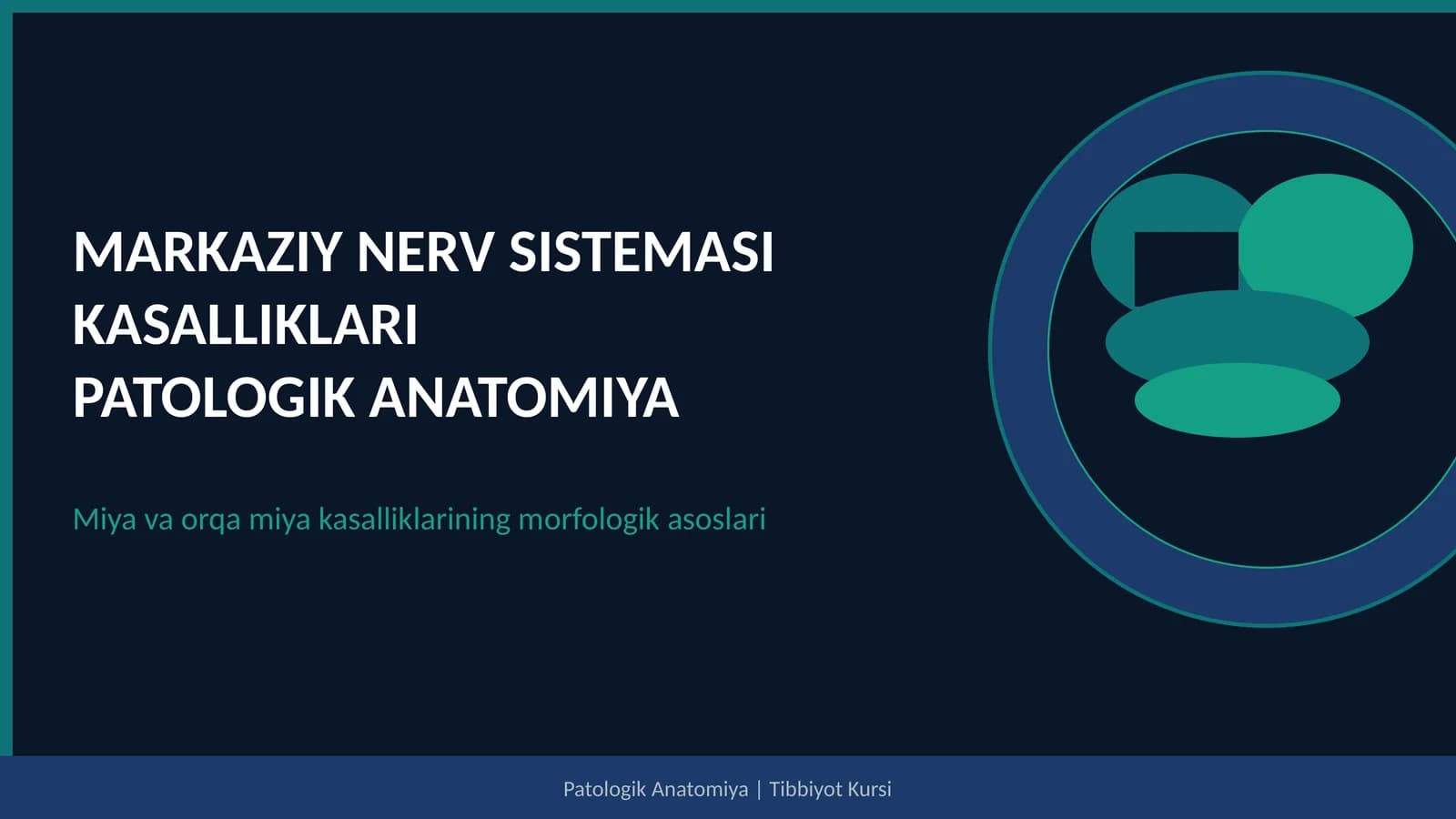 MARKAZIY NERV SISTEMASI KASALLIKLARI
PATOLOGIK ANATOMIYA

Miya va orqa miya kasalliklarining morfologik asoslari

Patologik Anatomiya | Tibbiyot Kursi